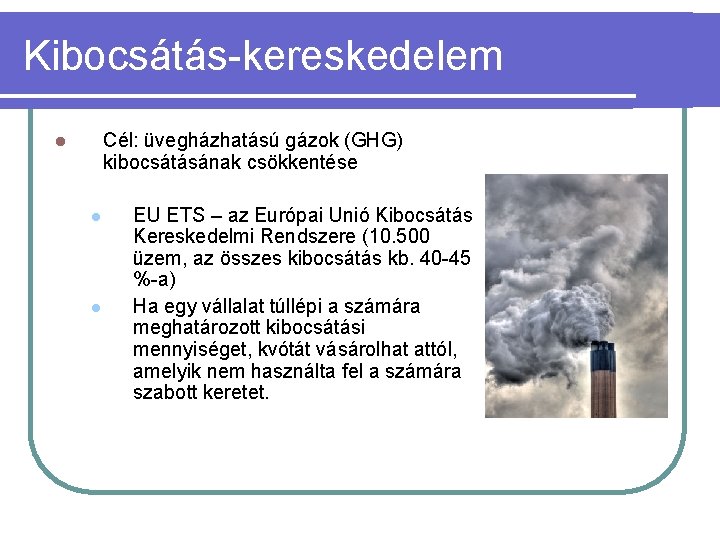 Kibocsátás-kereskedelem

Cél: üvegházhatású gázok (GHG) kibocsátásának csökkentése

EU ETS – az Európai Unió Kibocsátás Kereskedelmi Rendszere (10.500 üzem, az összes kibocsátás kb. 40-45 %-a)

Ha egy vállalat túllépi a számára meghatározott kibocsátási mennyiséget, kvótát vásárolhat attól, amelyik nem használta fel a számára szabott keretet.